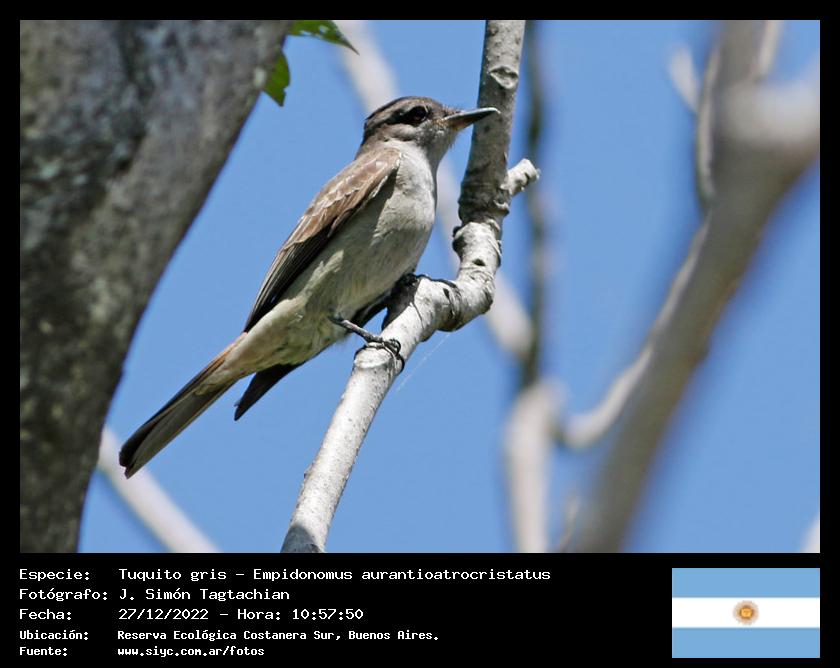 Especie: Tuquito gris - Empidonomus aurantioatrocristatus
Fotógrafo: J. Simón Tagtachian
Fecha: 27/12/2022 - Hora: 10:57:50
Ubicación: Reserva Ecológica Costanera Sur, Buenos Aires.
Fuente: www.siyc.com.ar/fotos